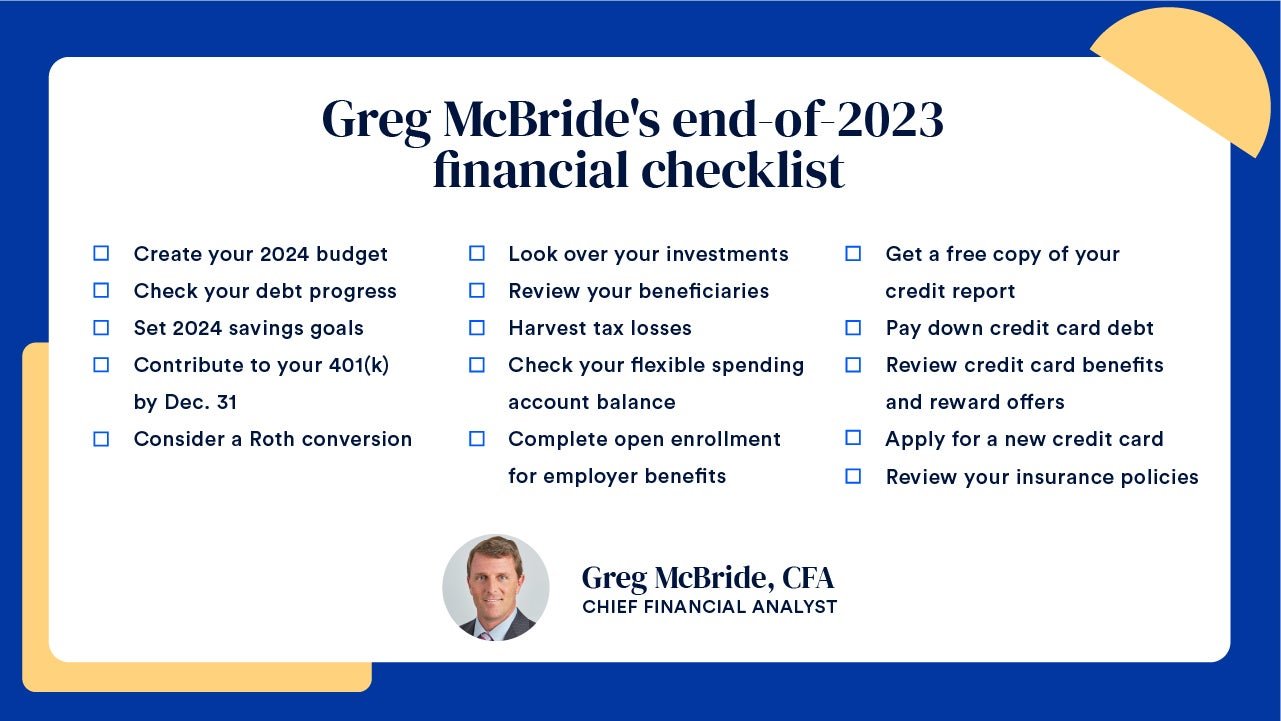 Greg McBride's end-of-2023 financial checklist

☐ Create your 2024 budget
☐ Check your debt progress
☐ Set 2024 savings goals
☐ Contribute to your 401(k) by Dec. 31
☐ Consider a Roth conversion

☐ Look over your investments
☐ Review your beneficiaries
☐ Harvest tax losses
☐ Check your flexible spending account balance
☐ Complete open enrollment for employer benefits

☐ Get a free copy of your credit report
☐ Pay down credit card debt
☐ Review credit card benefits and reward offers
☐ Apply for a new credit card
☐ Review your insurance policies

Greg McBride, CFA
CHIEF FINANCIAL ANALYST